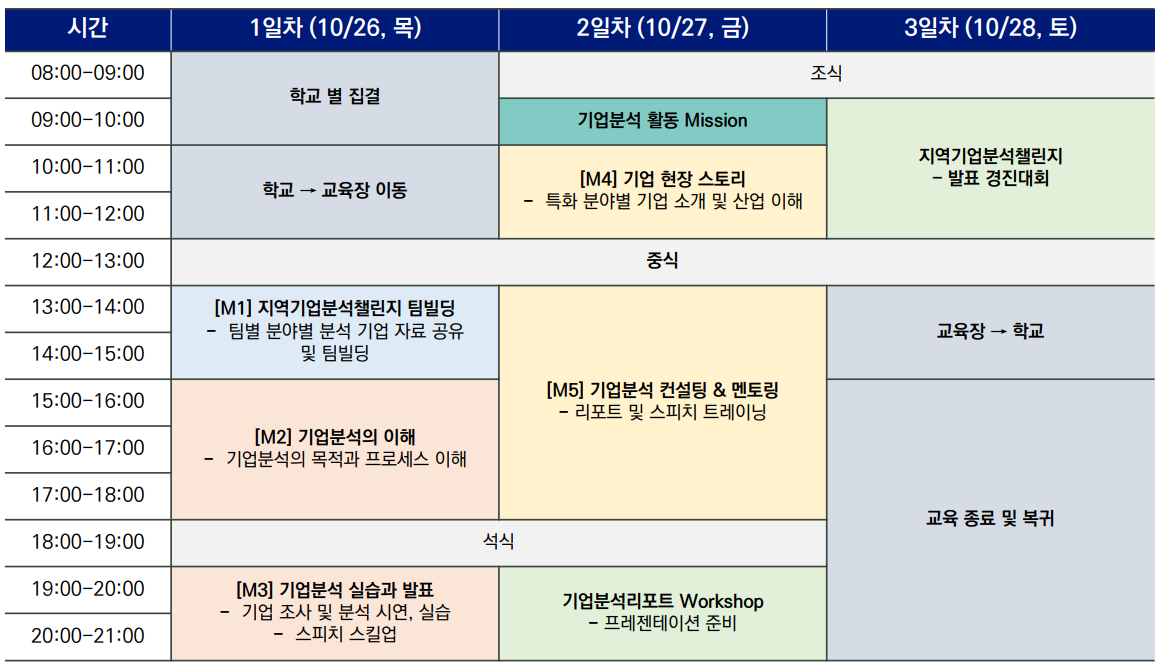 | 시간 | 1일차 (10/26, 목) | 2일차 (10/27, 금) | 3일차 (10/28, 토) |
|---|---|---|---|
| 08:00-09:00 | 학교 별 집결 | 조식 | 조식 |
| 09:00-10:00 | 학교 별 집결 | 기업분석 활동 Mission | 지역기업분석챌린지 - 발표 경진대회 |
| 10:00-11:00 | 학교 → 교육장 이동 | [M4] 기업 현장 스토리 - 특화 분야별 기업 소개 및 산업 이해 | 지역기업분석챌린지 - 발표 경진대회 |
| 11:00-12:00 | 학교 → 교육장 이동 | [M4] 기업 현장 스토리 - 특화 분야별 기업 소개 및 산업 이해 | 지역기업분석챌린지 - 발표 경진대회 |
| 12:00-13:00 | 중식 | 중식 | 중식 |
| 13:00-14:00 | [M1] 지역기업분석챌린지 팀빌딩 - 팀별 분야별 분석 기업 자료 공유 및 팀빌딩 | [M5] 기업분석 컨설팅 & 멘토링 - 리포트 및 스피치 트레이닝 | 교육장 → 학교 |
| 14:00-15:00 | [M1] 지역기업분석챌린지 팀빌딩 - 팀별 분야별 분석 기업 자료 공유 및 팀빌딩 | [M5] 기업분석 컨설팅 & 멘토링 - 리포트 및 스피치 트레이닝 | 교육장 → 학교 |
| 15:00-16:00 | [M2] 기업분석의 이해 - 기업분석의 목적과 프로세스 이해 | [M5] 기업분석 컨설팅 & 멘토링 - 리포트 및 스피치 트레이닝 | 교육 종료 및 복귀 |
| 16:00-17:00 | [M2] 기업분석의 이해 - 기업분석의 목적과 프로세스 이해 | [M5] 기업분석 컨설팅 & 멘토링 - 리포트 및 스피치 트레이닝 | 교육 종료 및 복귀 |
| 17:00-18:00 | [M2] 기업분석의 이해 - 기업분석의 목적과 프로세스 이해 | [M5] 기업분석 컨설팅 & 멘토링 - 리포트 및 스피치 트레이닝 | 교육 종료 및 복귀 |
| 18:00-19:00 | 석식 | 석식 | 교육 종료 및 복귀 |
| 19:00-20:00 | [M3] 기업분석 실습과 발표 - 기업 조사 및 분석 시연, 실습 - 스피치 스킬업 | 기업분석리포트 Workshop - 프레젠테이션 준비 | 교육 종료 및 복귀 |
| 20:00-21:00 | [M3] 기업분석 실습과 발표 - 기업 조사 및 분석 시연, 실습 - 스피치 스킬업 | 기업분석리포트 Workshop - 프레젠테이션 준비 | 교육 종료 및 복귀 |